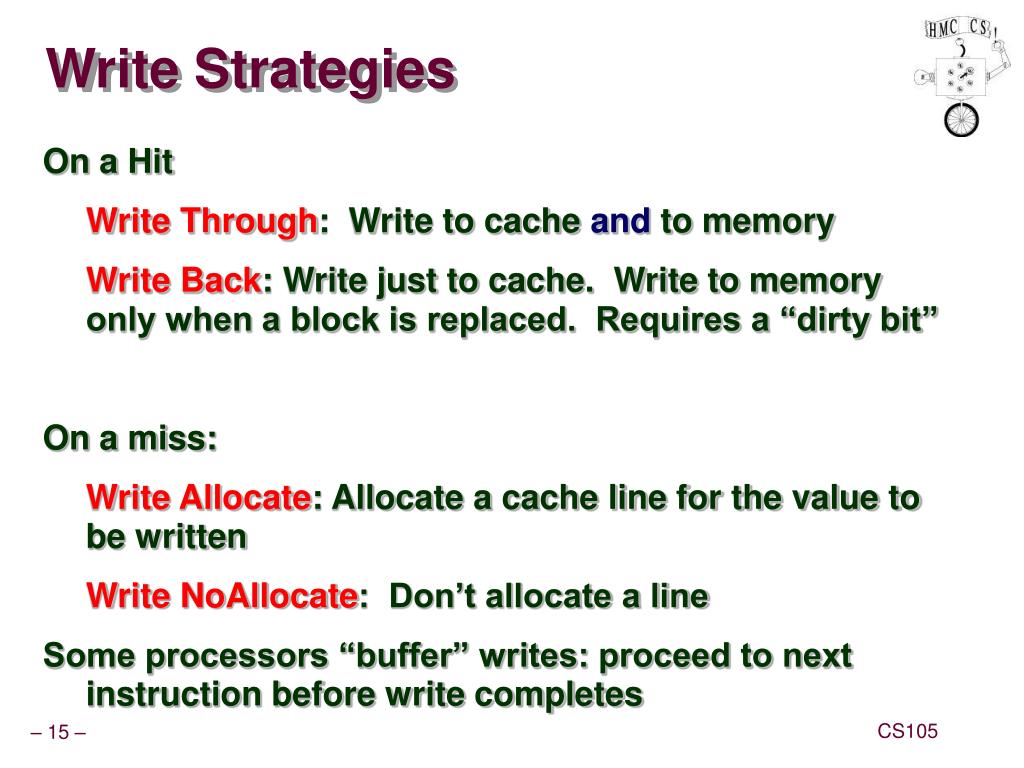 Write Strategies

HMC CS

On a Hit

Write Through: Write to cache and to memory

Write Back: Write just to cache. Write to memory only when a block is replaced. Requires a “dirty bit”

On a miss:

Write Allocate: Allocate a cache line for the value to be written

Write NoAllocate: Don’t allocate a line

Some processors “buffer” writes: proceed to next instruction before write completes

– 15 –

CS105